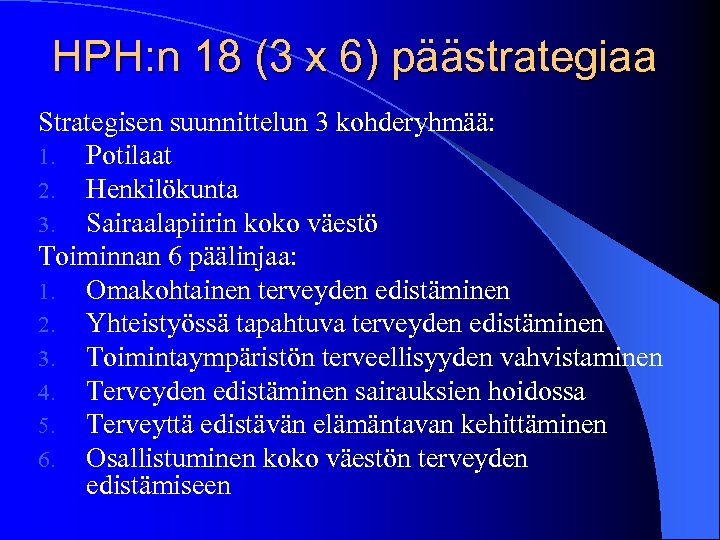 HPH:n 18 (3 x 6) päästrategiaa

Strategisen suunnittelun 3 kohderyhmää:
1. Potilaat
2. Henkilökunta
3. Sairaalapiirin koko väestö

Toiminnan 6 päälinjaa:
1. Omakohtainen terveyden edistäminen
2. Yhteistyössä tapahtuva terveyden edistäminen
3. Toimintaympäristön terveellisyyden vahvistaminen
4. Terveyden edistäminen sairauksien hoidossa
5. Terveyttä edistävän elämäntavan kehittäminen
6. Osallistuminen koko väestön terveyden edistämiseen